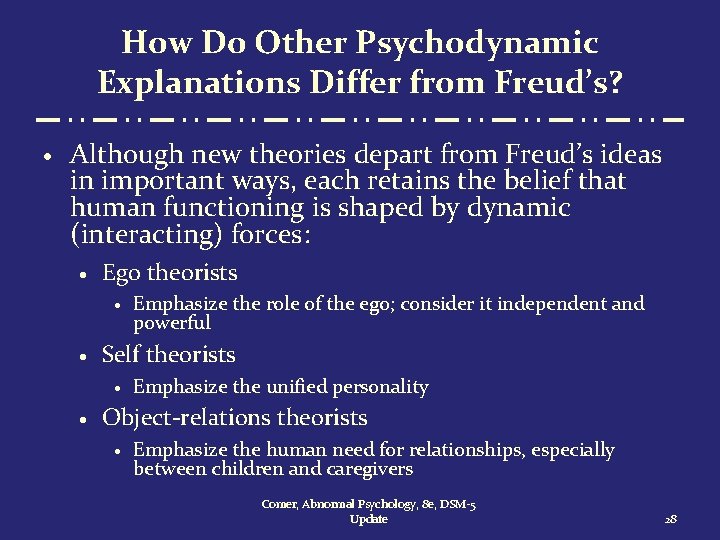 How Do Other Psychodynamic Explanations Differ from Freud's?

• Although new theories depart from Freud's ideas in important ways, each retains the belief that human functioning is shaped by dynamic (interacting) forces:

• Ego theorists

• Emphasize the role of the ego; consider it independent and powerful

• Self theorists

• Emphasize the unified personality

• Object-relations theorists

• Emphasize the human need for relationships, especially between children and caregivers

Comer, Abnormal Psychology, 8e, DSM-5 Update

28